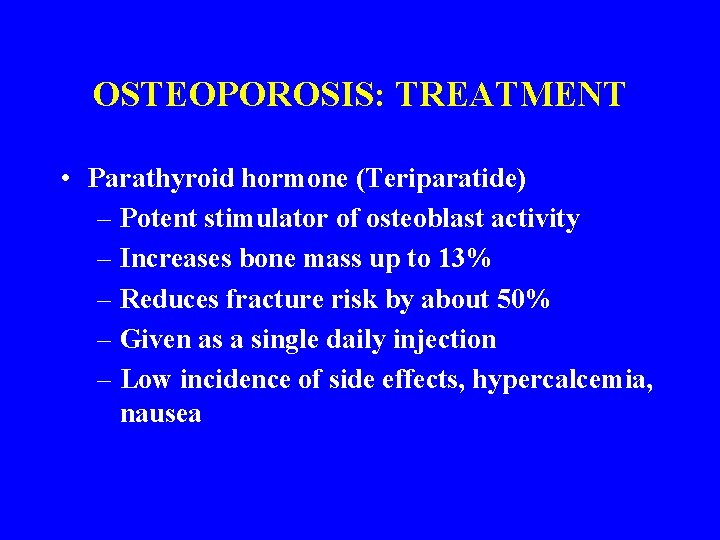 OSTEOPOROSIS: TREATMENT

• Parathyroid hormone (Teriparatide)
– Potent stimulator of osteoblast activity
– Increases bone mass up to 13%
– Reduces fracture risk by about 50%
– Given as a single daily injection
– Low incidence of side effects, hypercalcemia, nausea